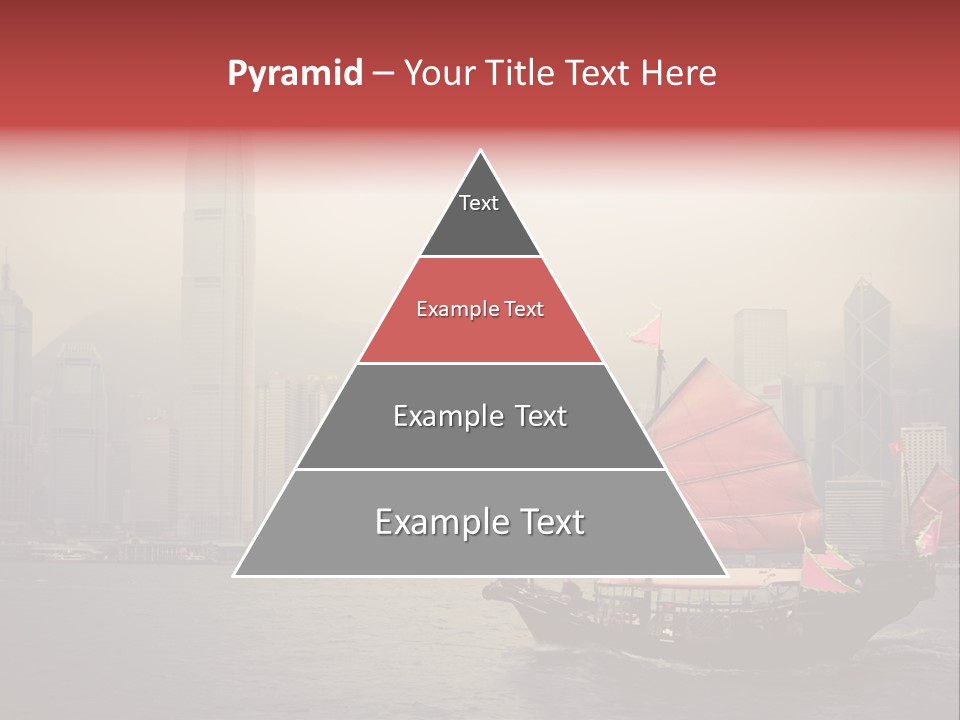 Pyramid – Your Title Text Here

Text

Example Text

Example Text

Example Text